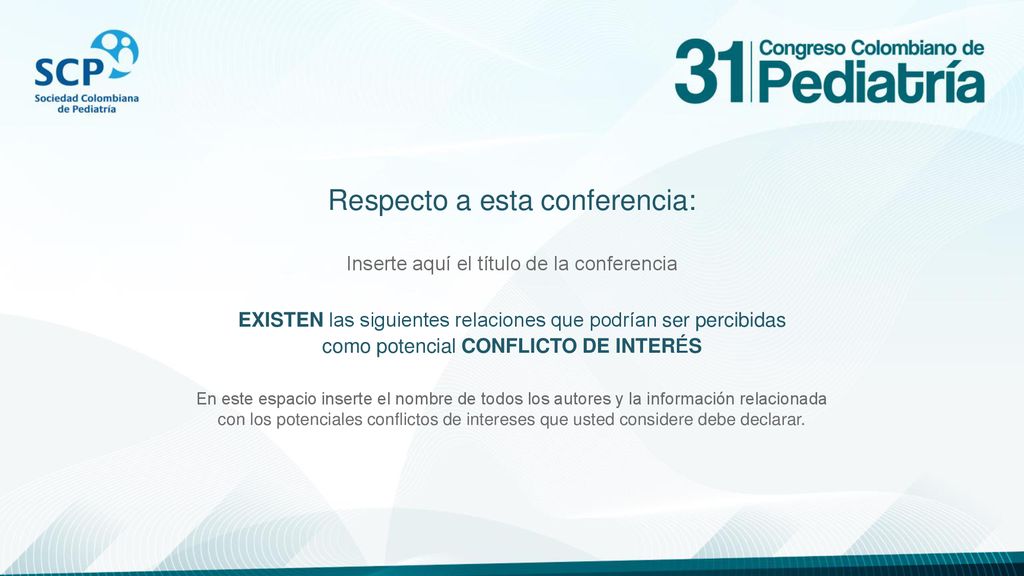 SCP
Sociedad Colombiana de Pediatría

31 Congreso Colombiano de Pediatría

Respecto a esta conferencia:

Inserte aquí el título de la conferencia

EXISTEN las siguientes relaciones que podrían ser percibidas como potencial CONFLICTO DE INTERÉS

En este espacio inserte el nombre de todos los autores y la información relacionada con los potenciales conflictos de intereses que usted considere debe declarar.